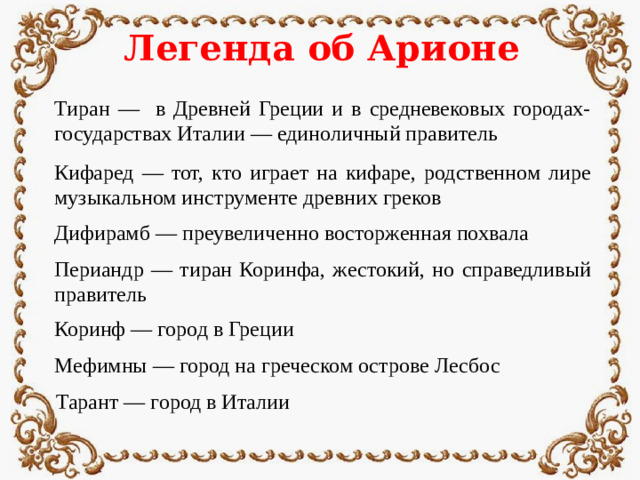 Легенда об Арионе

Тиран — в Древней Греции и в средневековых городах-государствах Италии — единоличный правитель

Кифаред — тот, кто играет на кифаре, родственном лире музыкальном инструменте древних греков

Дифирамб — преувеличенно восторженная похвала

Периандр — тиран Коринфа, жестокий, но справедливый правитель

Коринф — город в Греции

Мефимны — город на греческом острове Лесбос

Тарант — город в Италии